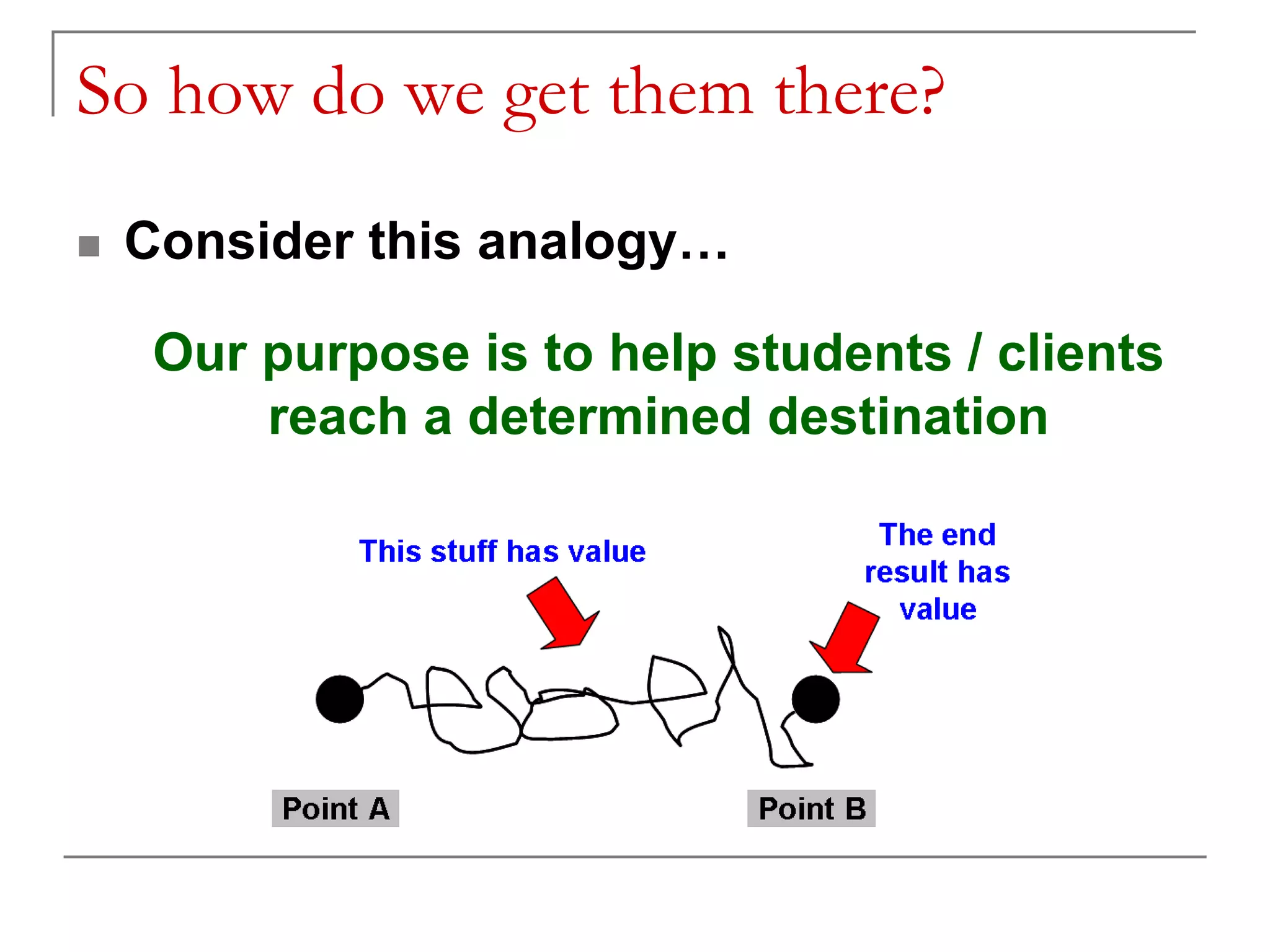 So how do we get them there?

Consider this analogy…

Our purpose is to help students / clients reach a determined destination

This stuff has value

The end result has value

Point A

Point B